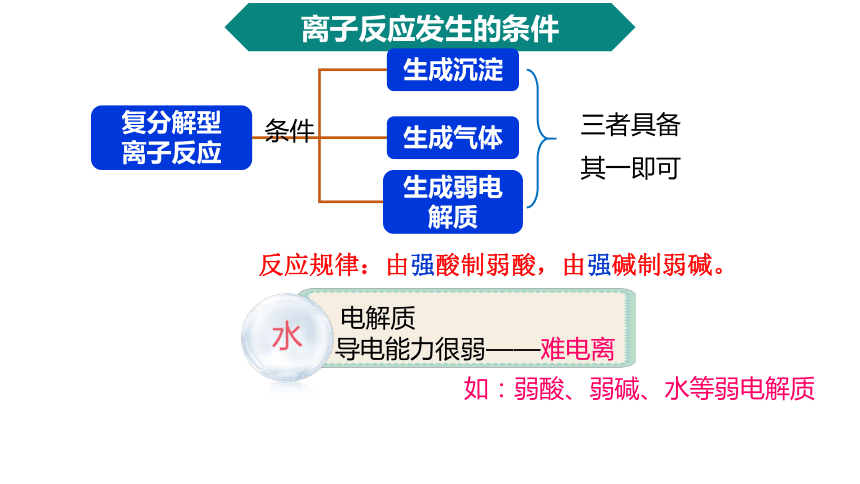 离子反应发生的条件

复分解型离子反应

条件

生成沉淀

生成气体

生成弱电解质

三者具备其一即可

反应规律：由强酸制弱酸，由强碱制弱碱。

水

电解质
导电能力很弱——难电离

如：弱酸、弱碱、水等弱电解质